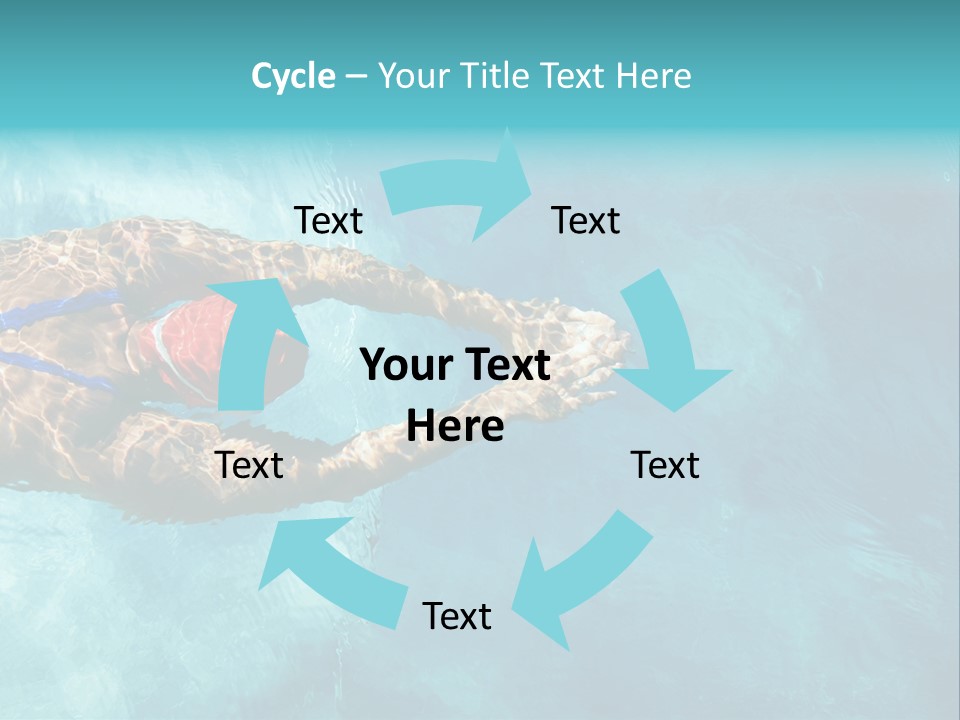 Cycle – Your Title Text Here

Text

Text

Your Text Here

Text

Text

Text